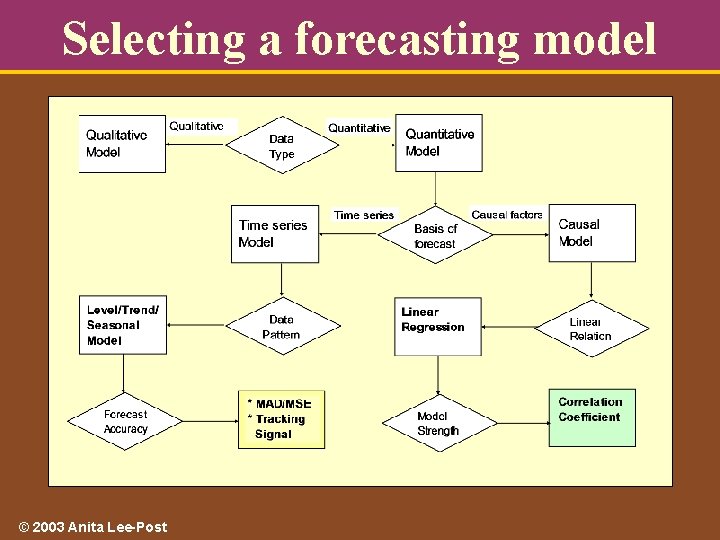 Selecting a forecasting model

Qualitative Model

Qualitative

Data Type

Quantitative

Quantitative Model

Time series Model

Time series

Basis of forecast

Causal factors

Causal Model

Level/Trend/ Seasonal Model

Data Pattern

Linear Regression

Linear Relation

Forecast Accuracy

* MAD/MSE
* Tracking Signal

Model Strength

Correlation Coefficient

© 2003 Anita Lee-Post